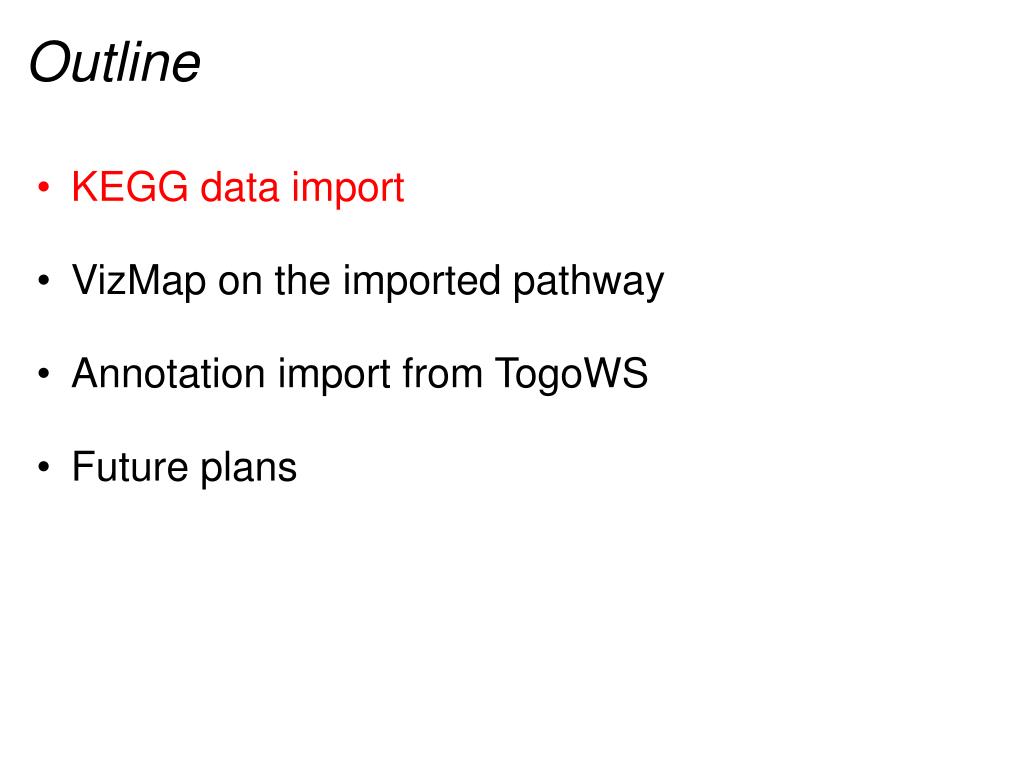 Outline

• KEGG data import

• VizMap on the imported pathway

• Annotation import from TogoWS

• Future plans